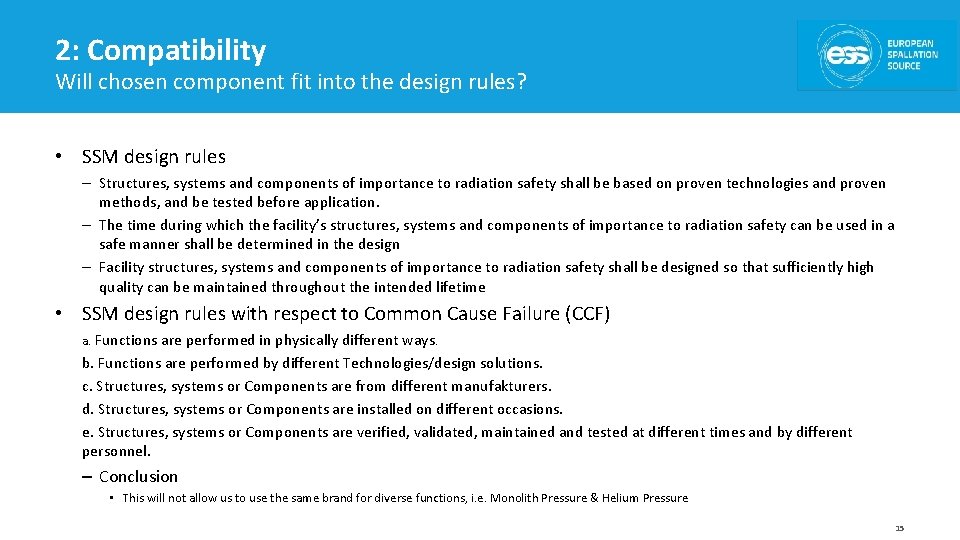 2: Compatibility
Will chosen component fit into the design rules?

ess EUROPEAN SPALLATION SOURCE

• SSM design rules
– Structures, systems and components of importance to radiation safety shall be based on proven technologies and proven methods, and be tested before application.
– The time during which the facility's structures, systems and components of importance to radiation safety can be used in a safe manner shall be determined in the design
– Facility structures, systems and components of importance to radiation safety shall be designed so that sufficiently high quality can be maintained throughout the intended lifetime

• SSM design rules with respect to Common Cause Failure (CCF)
a. Functions are performed in physically different ways.
b. Functions are performed by different Technologies/design solutions.
c. Structures, systems or Components are from different manufakturers.
d. Structures, systems or Components are installed on different occasions.
e. Structures, systems or Components are verified, validated, maintained and tested at different times and by different personnel.
– Conclusion
• This will not allow us to use the same brand for diverse functions, i.e. Monolith Pressure & Helium Pressure

15